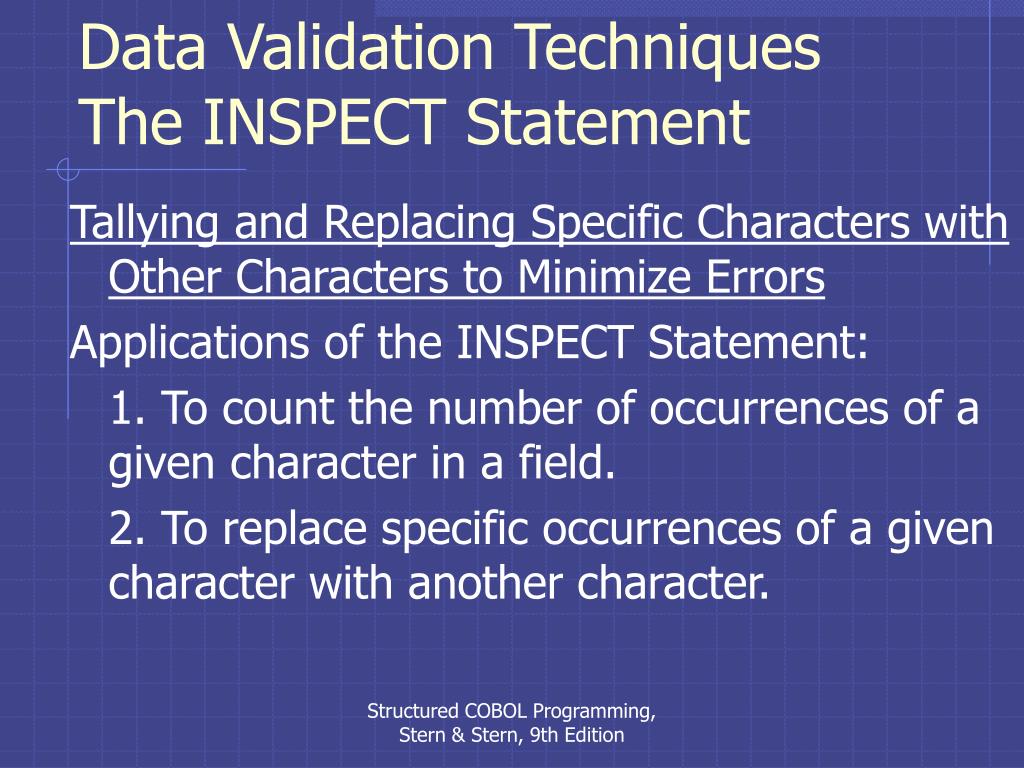 Data Validation Techniques
The INSPECT Statement

Tallying and Replacing Specific Characters with Other Characters to Minimize Errors

Applications of the INSPECT Statement:

1. To count the number of occurrences of a given character in a field.

2. To replace specific occurrences of a given character with another character.

Structured COBOL Programming, Stern & Stern, 9th Edition